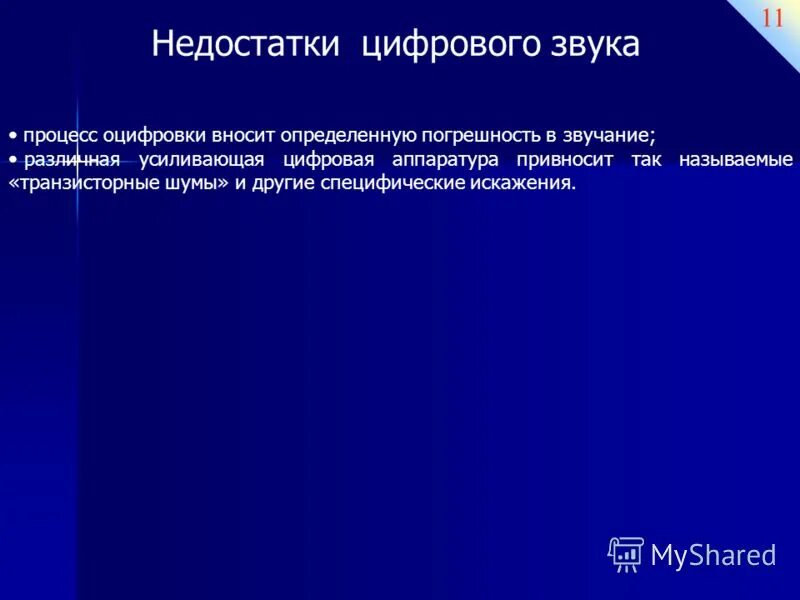 11

Недостатки цифрового звука

• процесс оцифровки вносит определенную погрешность в звучание;
• различная усиливающая цифровая аппаратура привносит так называемые «транзисторные шумы» и другие специфические искажения.

MyShared